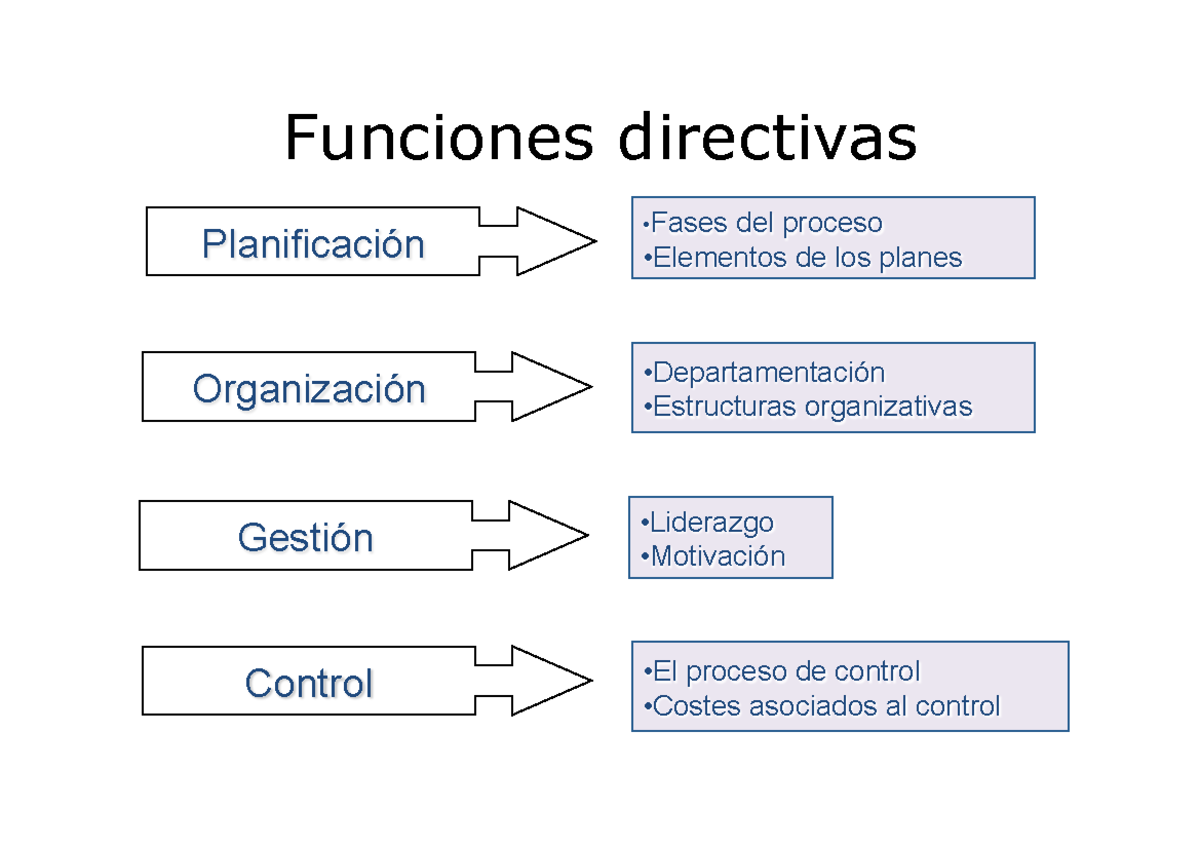 Funciones directivas

Planificación

•Fases del proceso
•Elementos de los planes

Organización

•Departamentación
•Estructuras organizativas

Gestión

•Liderazgo
•Motivación

Control

•El proceso de control
•Costes asociados al control